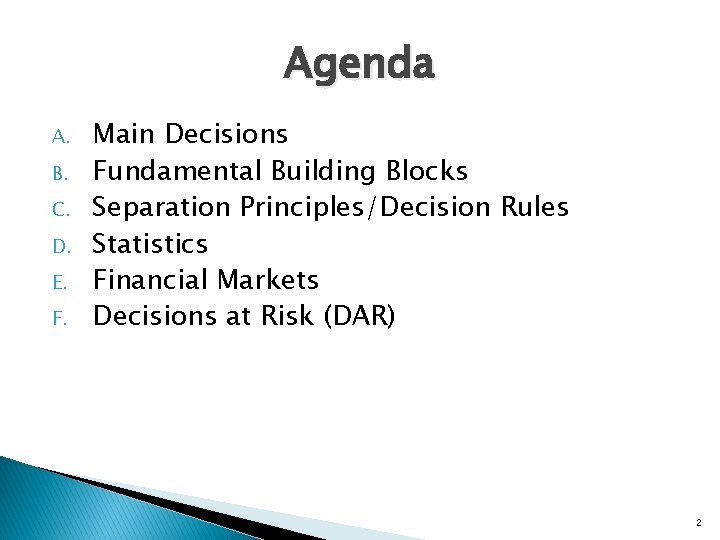 Agenda

A. Main Decisions
B. Fundamental Building Blocks
C. Separation Principles/Decision Rules
D. Statistics
E. Financial Markets
F. Decisions at Risk (DAR)

2